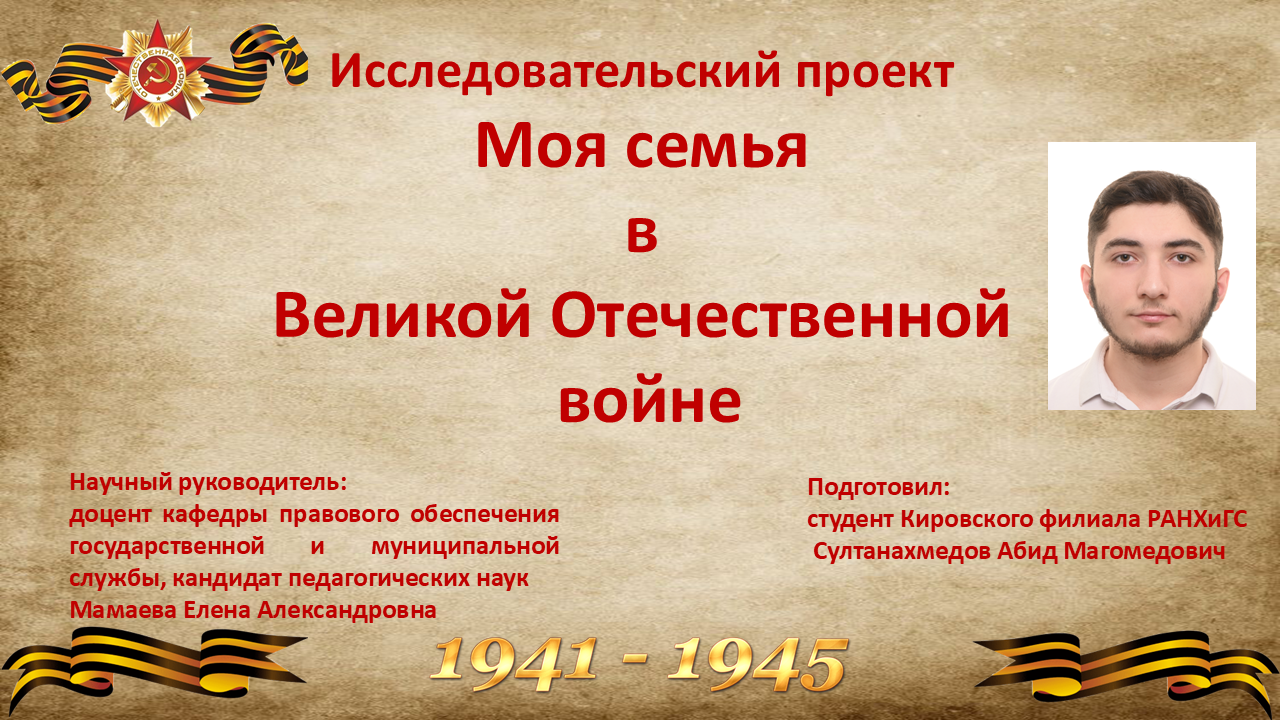 ОТЕЧЕСТВЕННАЯ ВОЙНА

Исследовательский проект
Моя семья
в
Великой Отечественной
войне

Научный руководитель:
доцент кафедры правового обеспечения государственной и муниципальной службы, кандидат педагогических наук
Мамаева Елена Александровна

Подготовил:
студент Кировского филиала РАНХиГС
Султанахмедов Абид Магомедович

1941 - 1945